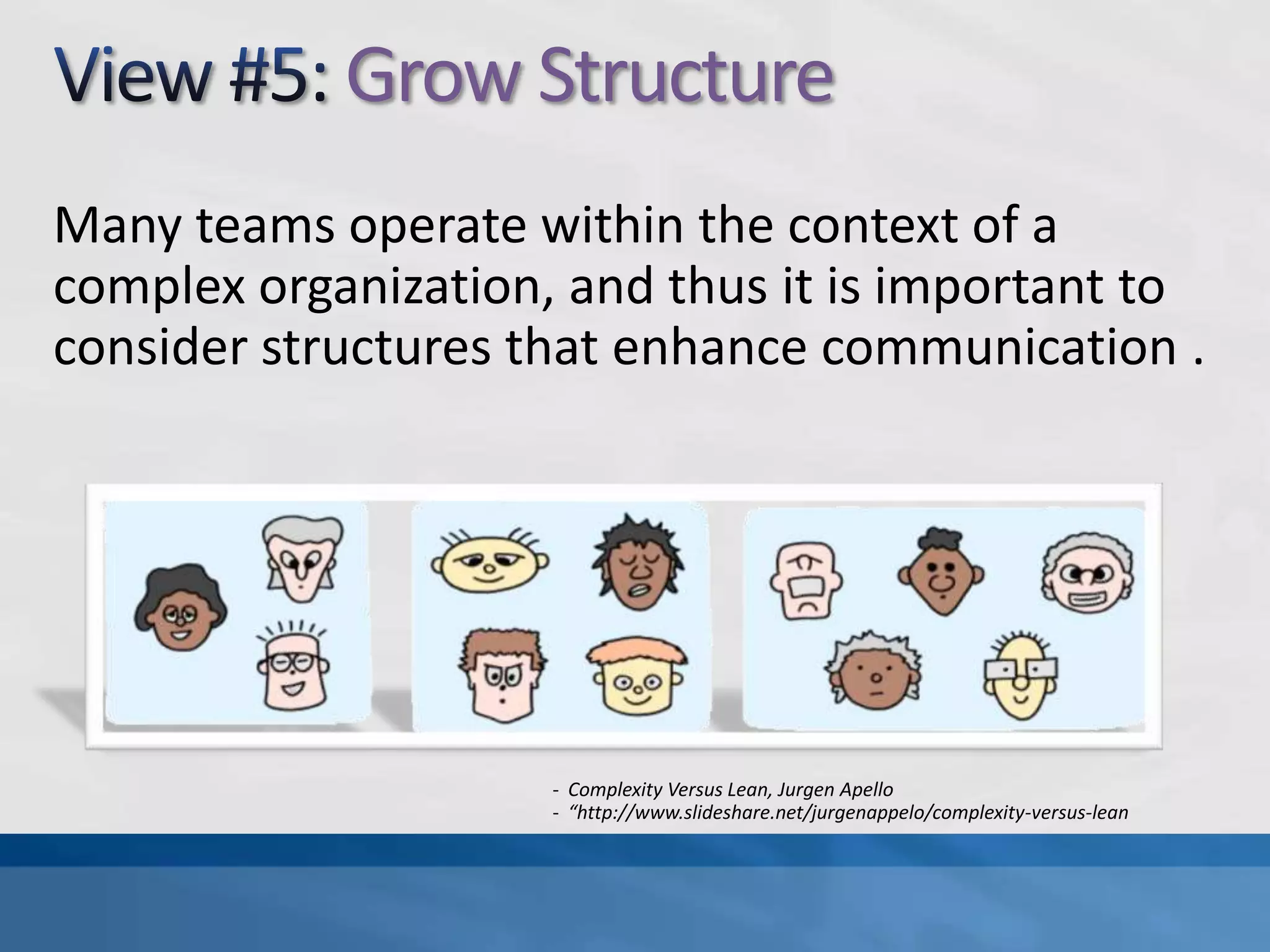 View #5: Grow Structure

Many teams operate within the context of a complex organization, and thus it is important to consider structures that enhance communication .

- Complexity Versus Lean, Jurgen Apello
- “http://www.slideshare.net/jurgenappelo/complexity-versus-lean